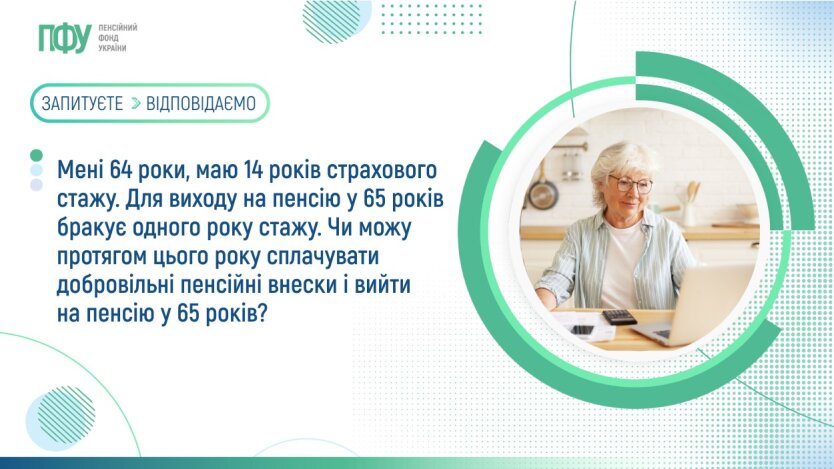 ПФУ ПЕНСІЙНИЙ ФОНД УКРАЇНИ

ЗАПИТУЄТЕ > ВІДПОВІДАЄМО

Мені 64 роки, маю 14 років страхового стажу. Для виходу на пенсію у 65 років бракує одного року стажу. Чи можу протягом цього року сплачувати добровільні пенсійні внески і вийти на пенсію у 65 років?